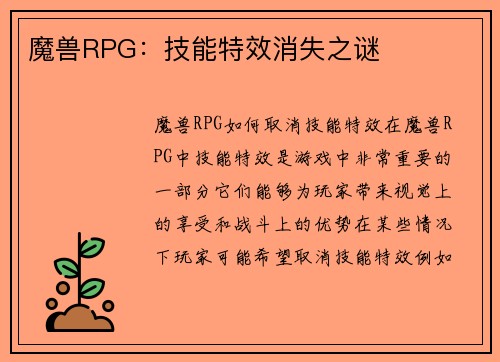 魔兽RPG：技能特效消失之谜

魔兽RPG如何取消技能特效在魔兽RPG中技能特效是游戏中非常重要的一部分它们能够为玩家带来视觉上的享受和战斗上的优势在某些情况下玩家可能希望取消技能特效例如